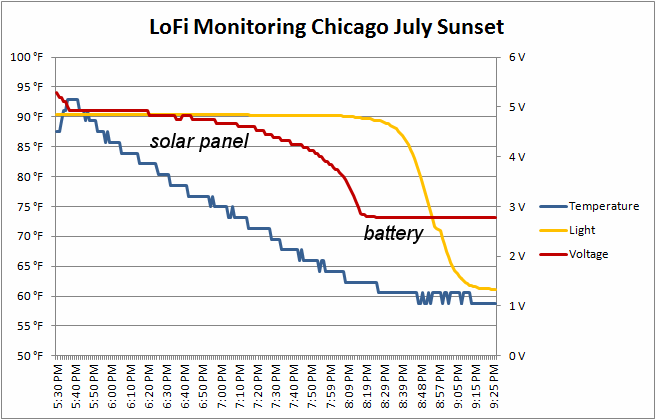 LoFi Monitoring Chicago July Sunset

100 °F
95 °F
90 °F
85 °F
80 °F
75 °F
70 °F
65 °F
60 °F
55 °F
50 °F

6 V
5 V
4 V
3 V
2 V
1 V
0 V

solar panel

battery

Temperature
Light
Voltage

5:30 PM
5:40 PM
5:50 PM
6:00 PM
6:10 PM
6:20 PM
6:30 PM
6:40 PM
6:50 PM
7:00 PM
7:10 PM
7:20 PM
7:30 PM
7:40 PM
7:50 PM
7:59 PM
8:09 PM
8:19 PM
8:29 PM
8:39 PM
8:48 PM
8:57 PM
9:05 PM
9:15 PM
9:25 PM